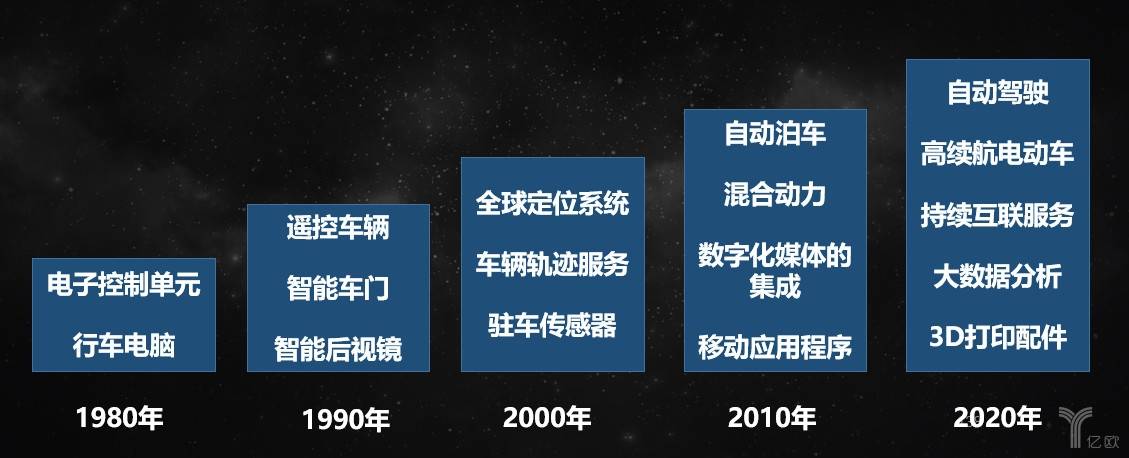 电子控制单元

行车电脑

1980年

遥控车辆

智能车门

智能后视镜

1990年

全球定位系统

车辆轨迹服务

驻车传感器

2000年

自动泊车

混合动力

数字化媒体的集成

移动应用程序

2010年

自动驾驶

高续航电动车

持续互联服务

大数据分析

3D打印配件

2020年

亿欧